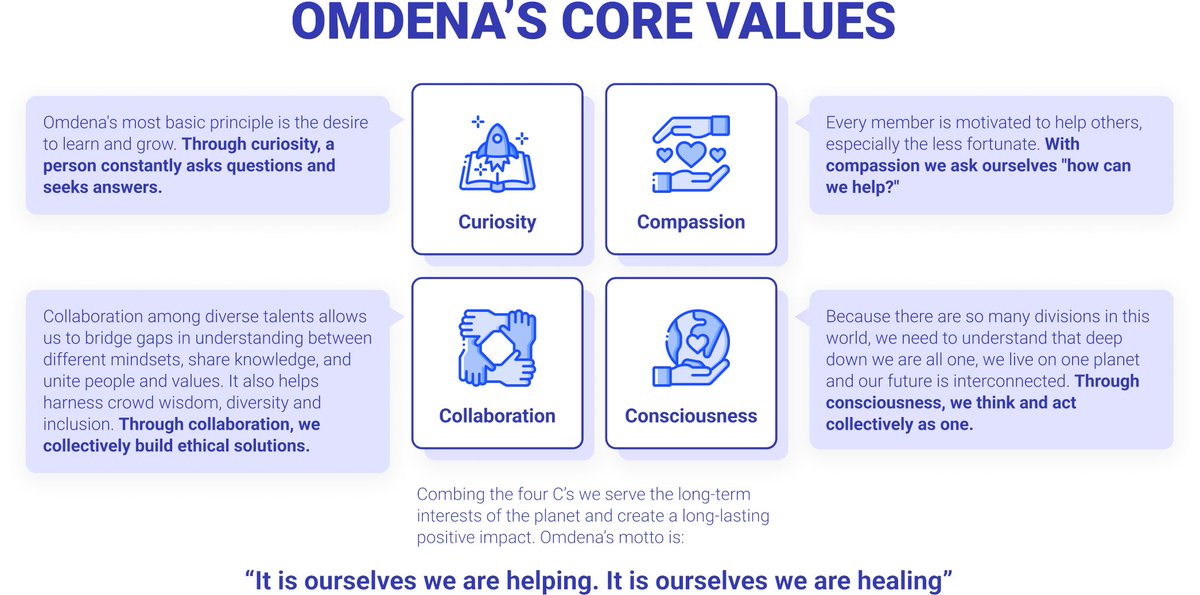 OMDENA'S CORE VALUES

Omdena's most basic principle is the desire to learn and grow. Through curiosity, a person constantly asks questions and seeks answers.

Curiosity

Compassion

Every member is motivated to help others, especially the less fortunate. With compassion we ask ourselves "how can we help?"

Collaboration among diverse talents allows us to bridge gaps in understanding between different mindsets, share knowledge, and unite people and values. It also helps harness crowd wisdom, diversity and inclusion. Through collaboration, we collectively build ethical solutions.

Collaboration

Consciousness

Because there are so many divisions in this world, we need to understand that deep down we are all one, we live on one planet and our future is interconnected. Through consciousness, we think and act collectively as one.

Combing the four C's we serve the long-term interests of the planet and create a long-lasting positive impact. Omdena's motto is:

"It is ourselves we are helping. It is ourselves we are healing"